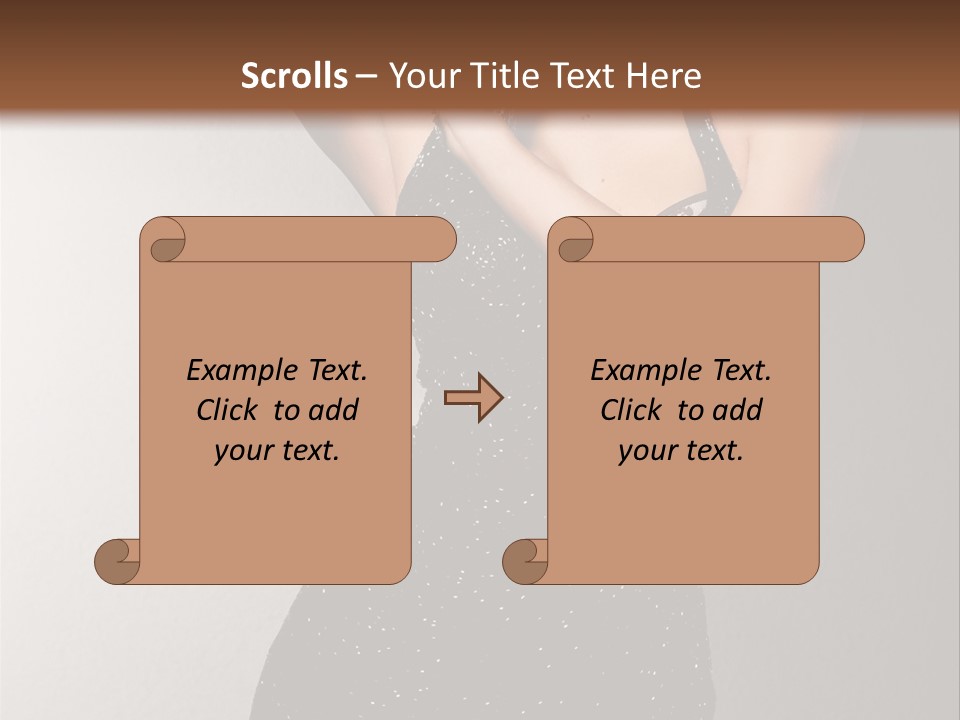 Scrolls – Your Title Text Here

Example Text. Click to add your text.

Example Text. Click to add your text.